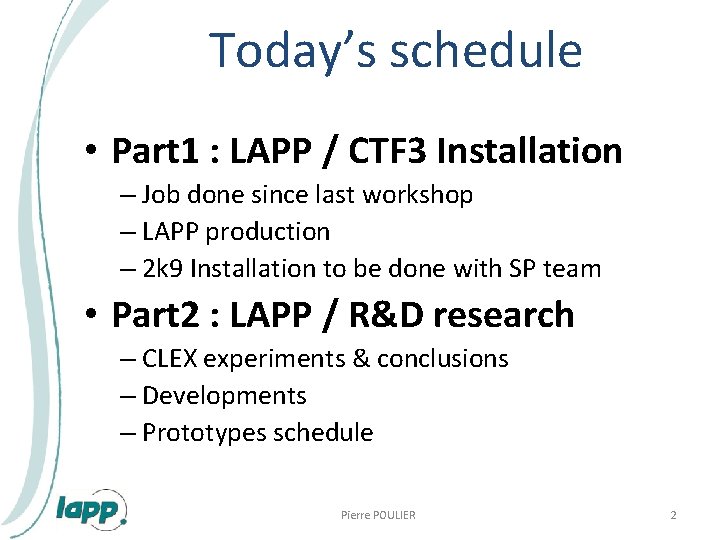 Today's schedule

• Part1 : LAPP / CTF3 Installation
– Job done since last workshop
– LAPP production
– 2k9 Installation to be done with SP team

• Part2 : LAPP / R&D research
– CLEX experiments & conclusions
– Developments
– Prototypes schedule

lapp

Pierre POULIER

2